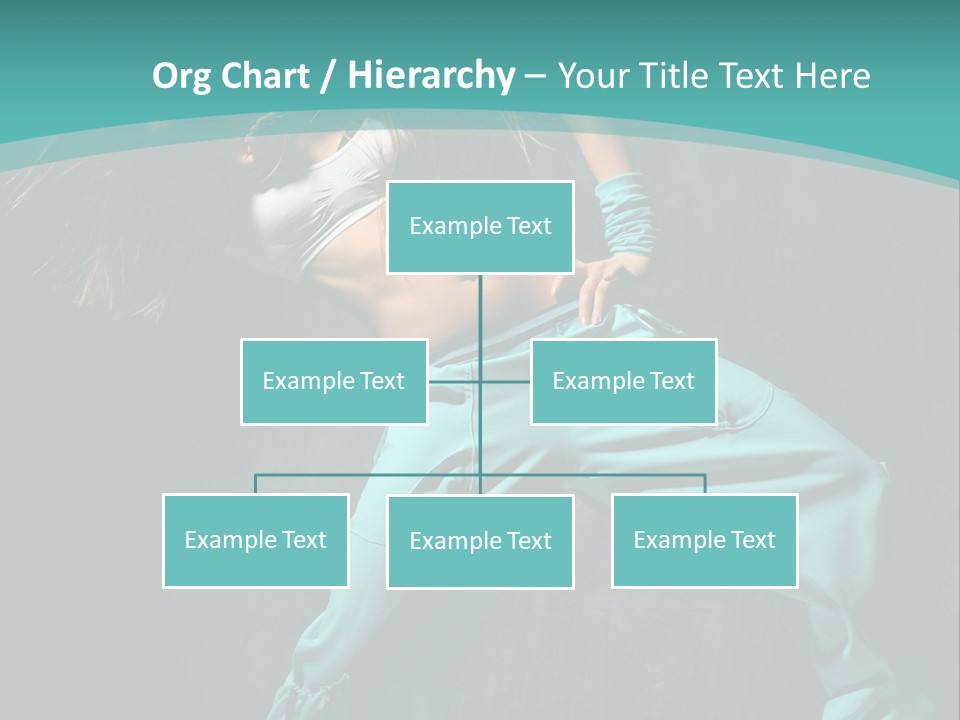 Org Chart / Hierarchy – Your Title Text Here

Example Text

Example Text

Example Text

Example Text

Example Text

Example Text